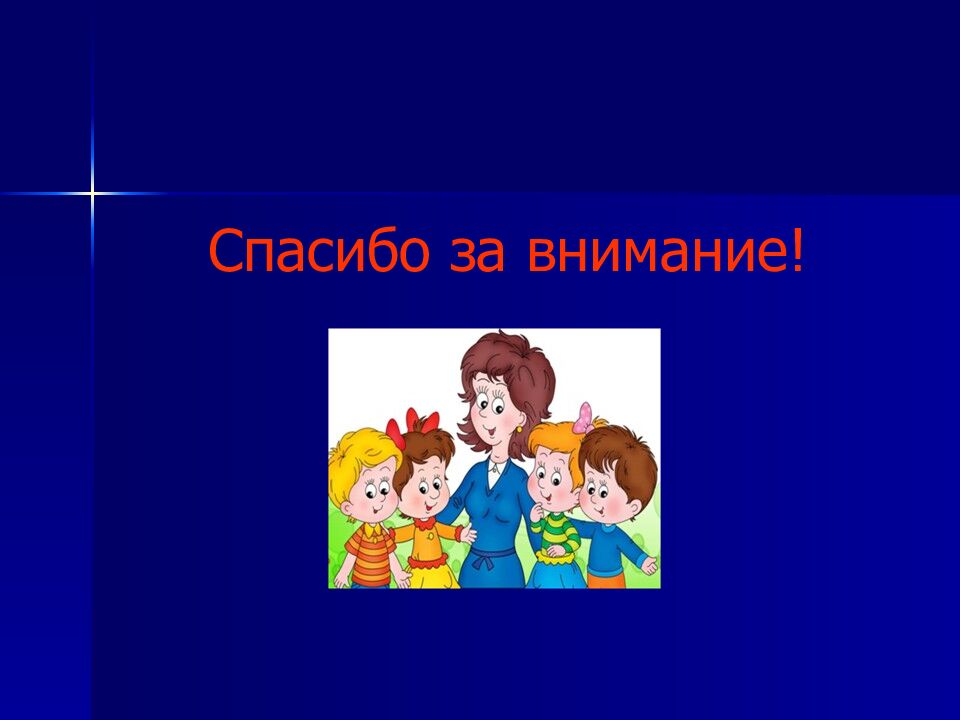 Спасибо за внимание!